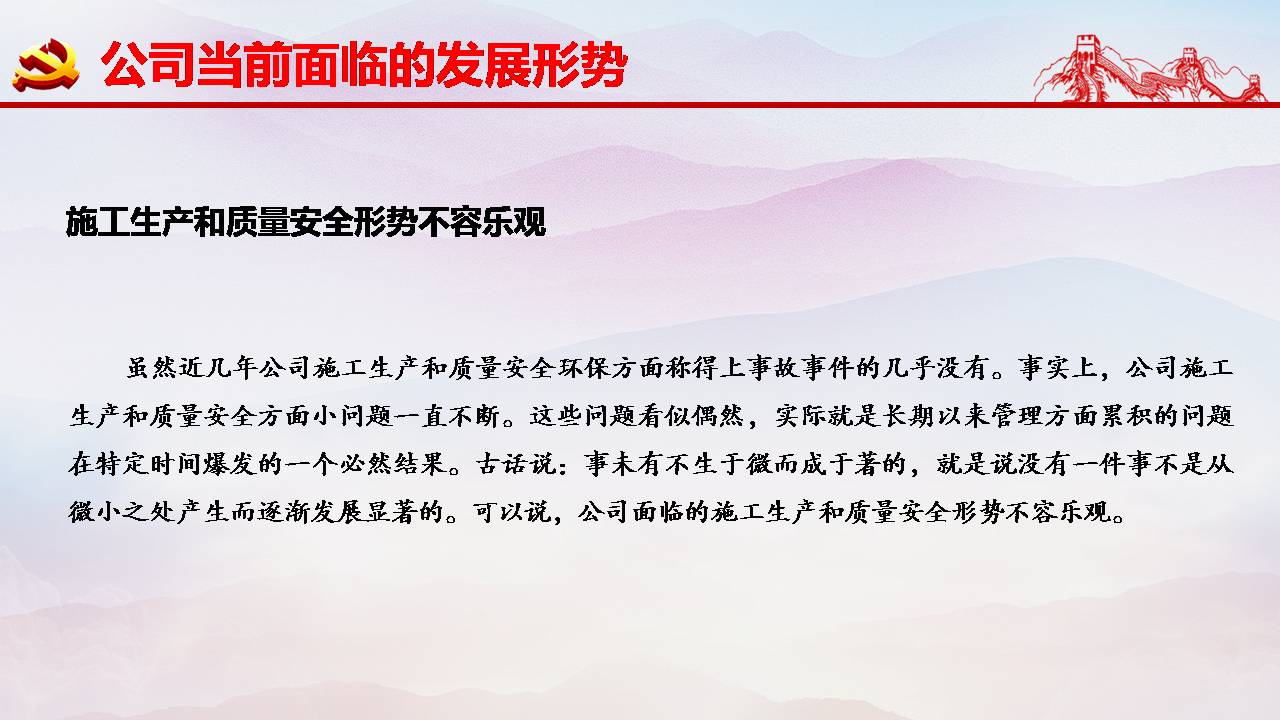 公司当前面临的发展形势

施工生产和质量安全形势不容乐观

虽然近几年公司施工生产和质量安全环保方面称得上事故事件的几乎没有。事实上，公司施工生产和质量安全方面小问题一直不断。这些问题看似偶然，实际就是长期以来管理方面累积的问题在特定时间爆发的一个必然结果。古话说：事未有不生于微而成于著的，就是说没有一件事不是从微小之处产生而逐渐发展显著的。可以说，公司面临的施工生产和质量安全形势不容乐观。